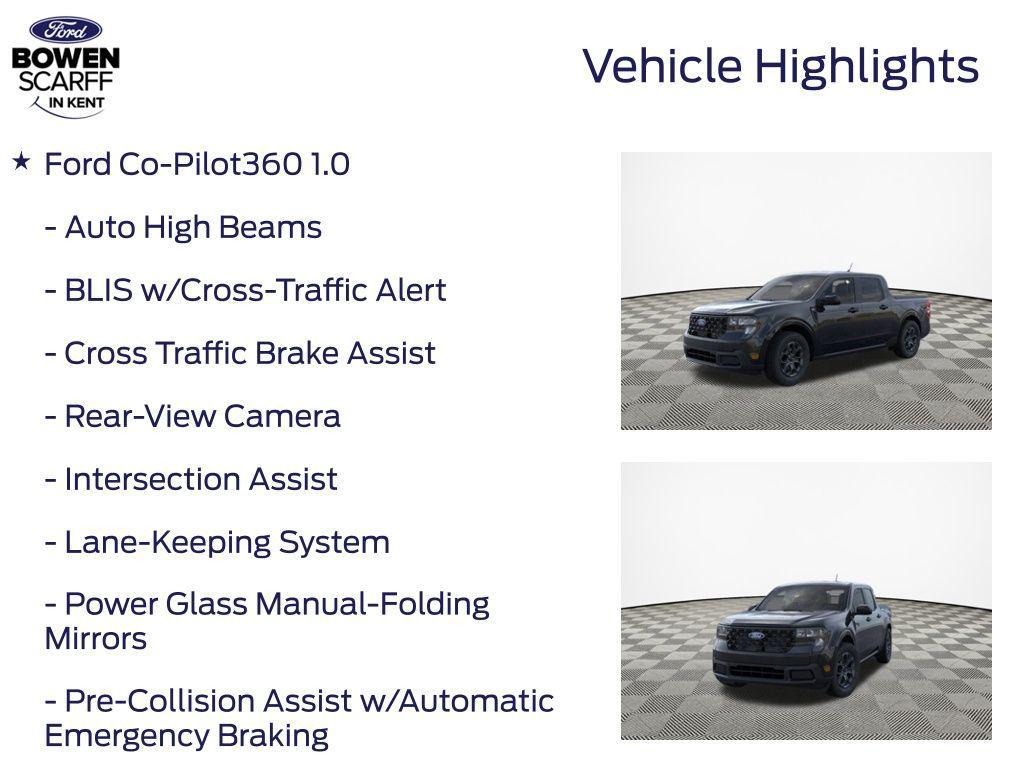 Ford
BOWEN
SCARFF
IN KENT

Vehicle Highlights

★ Ford Co-Pilot360 1.0

- Auto High Beams

- BLIS w/Cross-Traffic Alert

- Cross Traffic Brake Assist

- Rear-View Camera

- Intersection Assist

- Lane-Keeping System

- Power Glass Manual-Folding Mirrors

- Pre-Collision Assist w/Automatic Emergency Braking